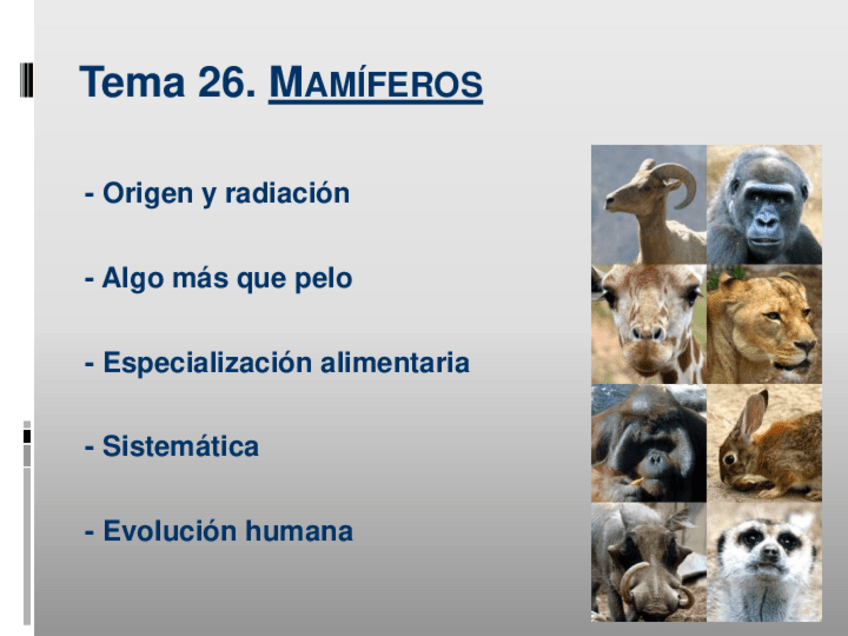 Tema 26. MAMÍFEROS

- Origen y radiación

- Algo más que pelo

- Especialización alimentaria

- Sistemática

- Evolución humana